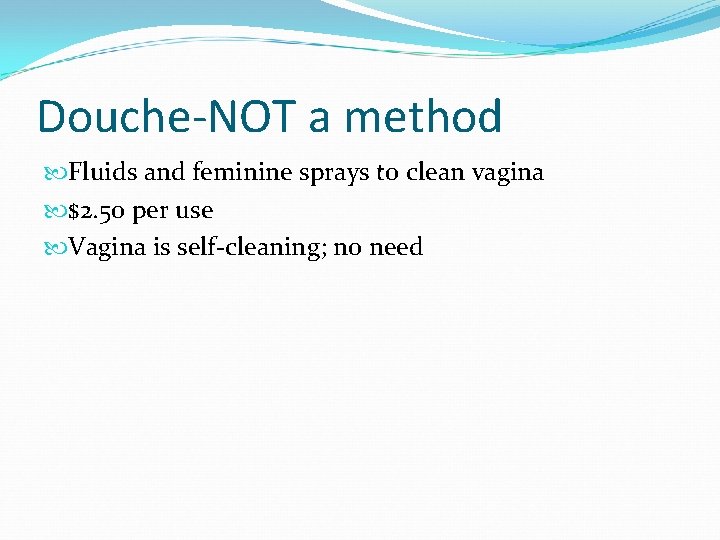 Douche-NOT a method

Fluids and feminine sprays to clean vagina
$2.50 per use
Vagina is self-cleaning; no need